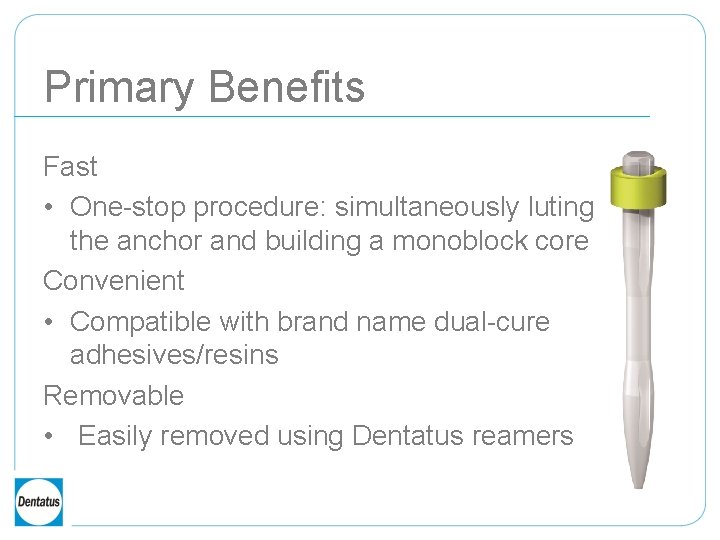 Primary Benefits

Fast

• One-stop procedure: simultaneously luting the anchor and building a monoblock core

Convenient

• Compatible with brand name dual-cure adhesives/resins

Removable

• Easily removed using Dentatus reamers

Dentatus